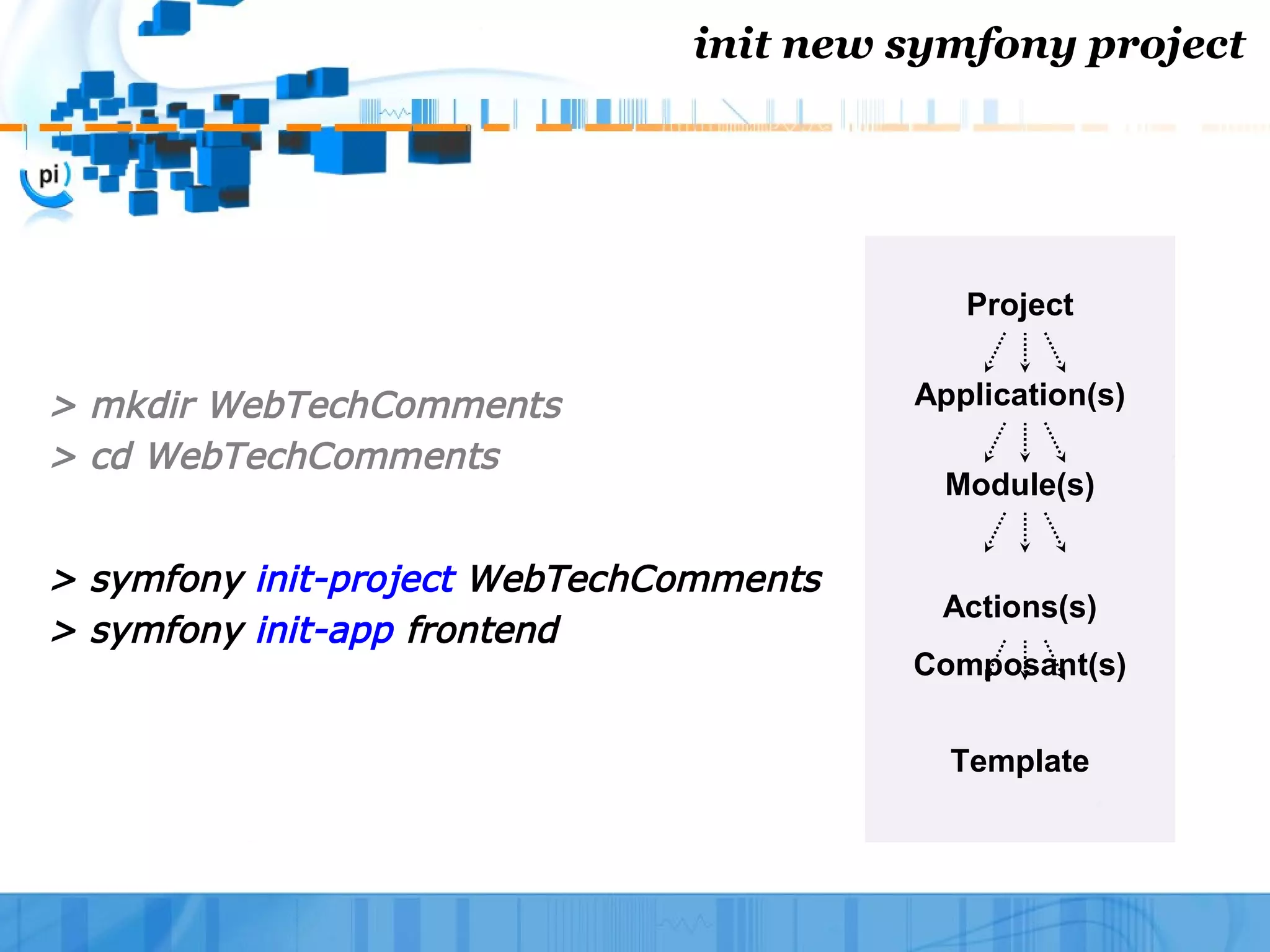 init new symfony project

pi

> mkdir WebTechComments
> cd WebTechComments

> symfony init-project WebTechComments
> symfony init-app frontend

Project

Application(s)

Module(s)

Actions(s)

Composant(s)

Template